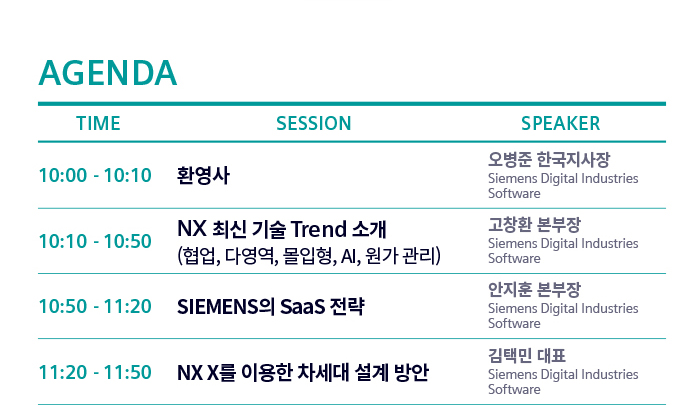 AGENDA

| TIME | SESSION | SPEAKER |
|---|---|---|
| 10:00 - 10:10 | 환영사 | 오병준 한국지사장 Siemens Digital Industries Software |
| 10:10 - 10:50 | NX 최신 기술 Trend 소개 (협업, 다영역, 몰입형, AI, 원가 관리) | 고창환 본부장 Siemens Digital Industries Software |
| 10:50 - 11:20 | SIEMENS의 SaaS 전략 | 안지훈 본부장 Siemens Digital Industries Software |
| 11:20 - 11:50 | NX X를 이용한 차세대 설계 방안 | 김택민 대표 Siemens Digital Industries Software |